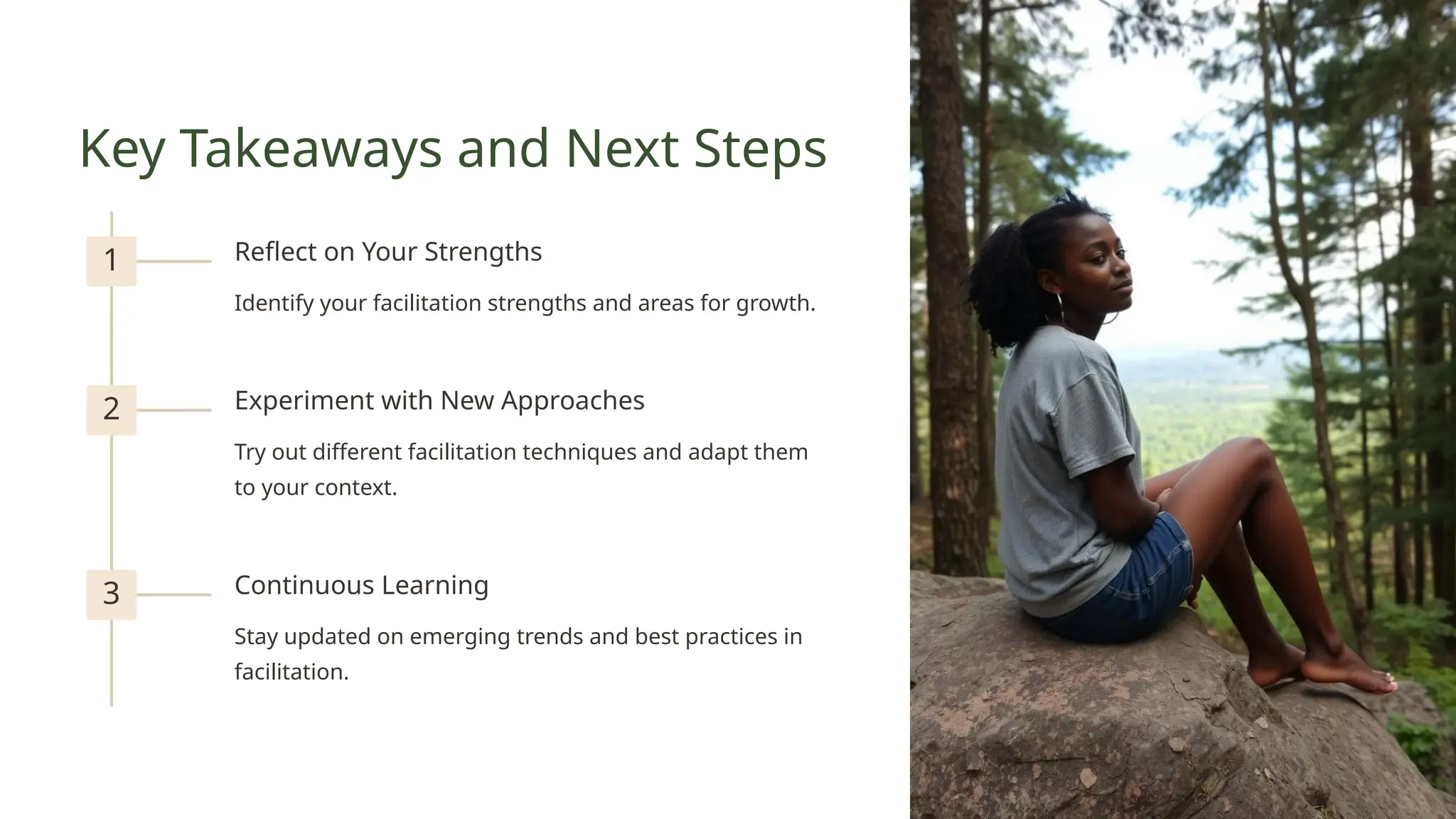 Key Takeaways and Next Steps

1

Reflect on Your Strengths

Identify your facilitation strengths and areas for growth.

2

Experiment with New Approaches

Try out different facilitation techniques and adapt them to your context.

3

Continuous Learning

Stay updated on emerging trends and best practices in facilitation.